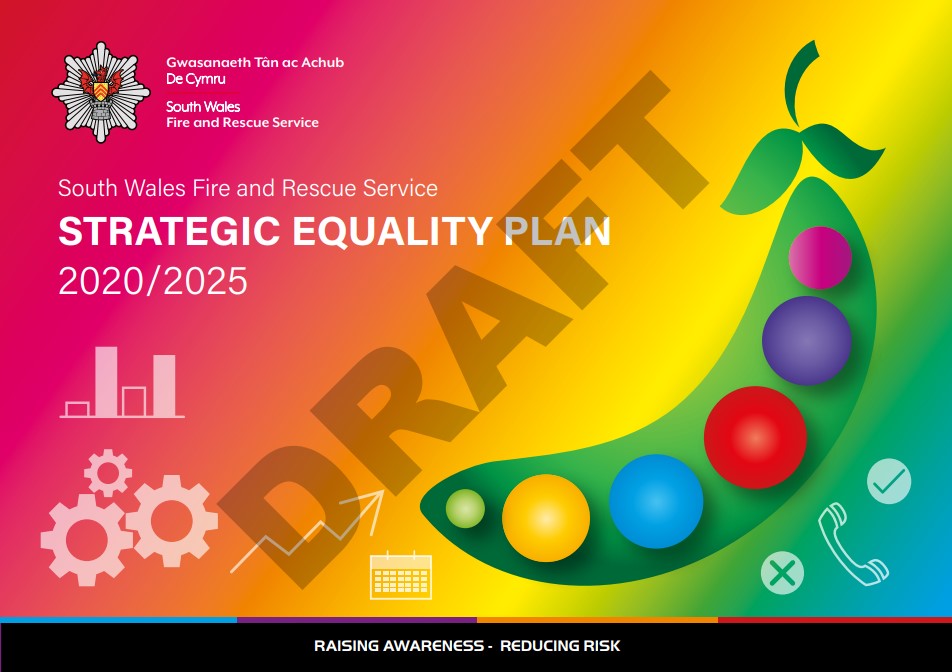 Gwasanaeth Tân ac Achub
De Cymru
South Wales
Fire and Rescue Service

South Wales Fire and Rescue Service
STRATEGIC EQUALITY PLAN
2020/2025

DRAFT

RAISING AWARENESS - REDUCING RISK